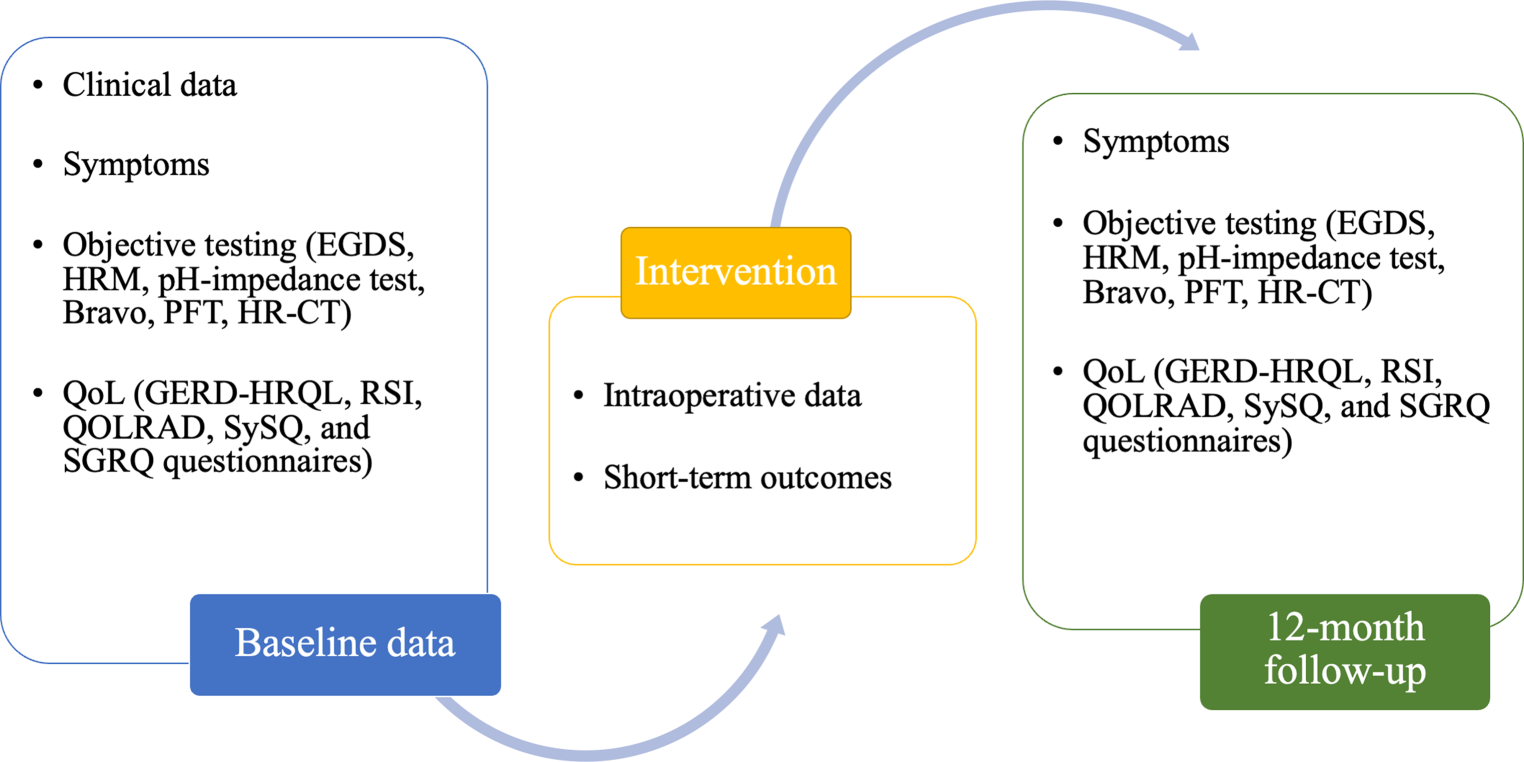 • Clinical data

• Symptoms

• Objective testing (EGDS, HRM, pH-impedance test, Bravo, PFT, HR-CT)

• QoL (GERD-HRQL, RSI, QOLRAD, SySQ, and SGRQ questionnaires)

Baseline data

Intervention

• Intraoperative data

• Short-term outcomes

• Symptoms

• Objective testing (EGDS, HRM, pH-impedance test, Bravo, PFT, HR-CT)

• QoL (GERD-HRQL, RSI, QOLRAD, SySQ, and SGRQ questionnaires)

12-month follow-up